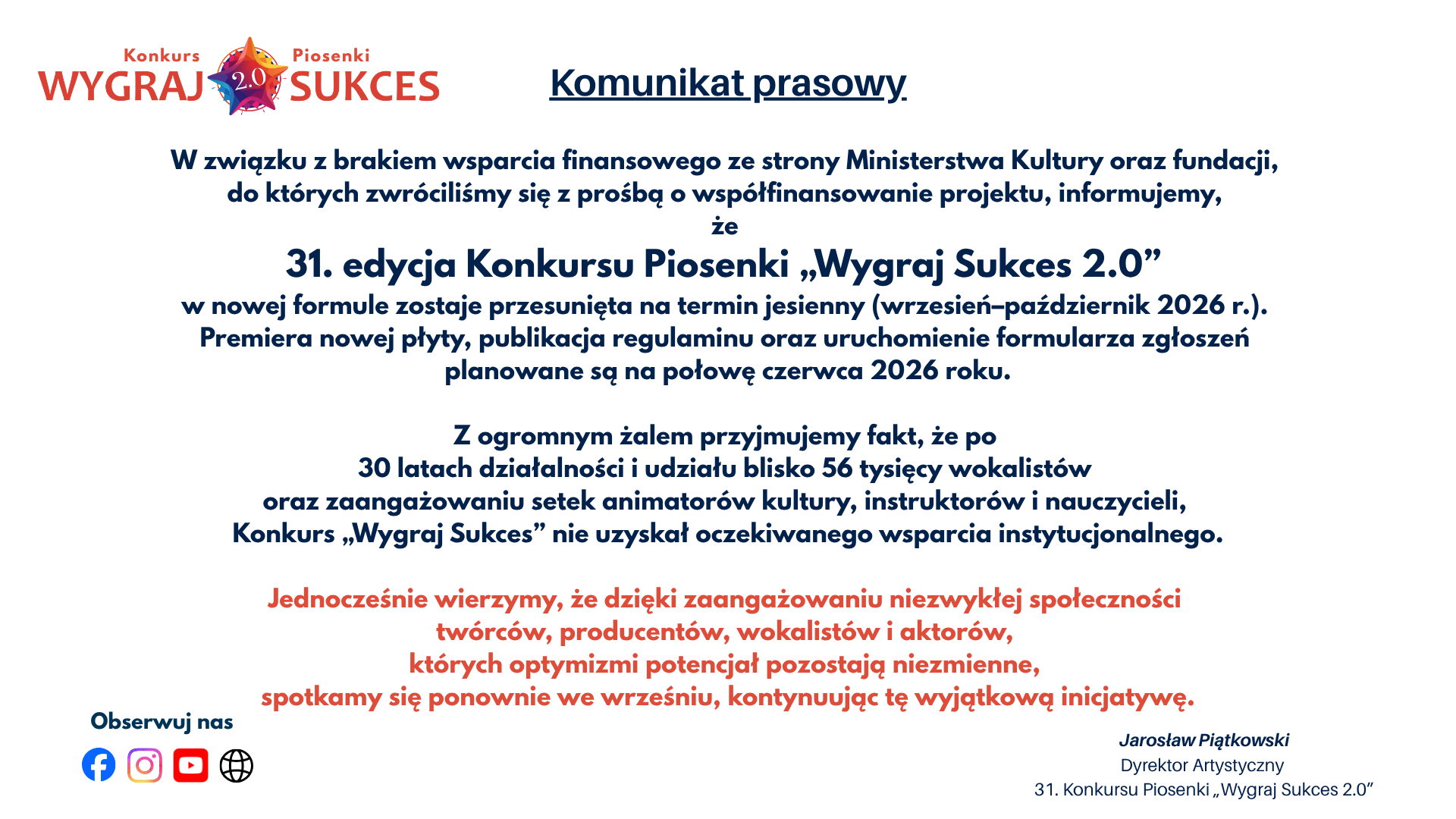 Konkurs Piosenki
WYGRAJ 2.0 SUKCES

Komunikat prasowy

W związku z brakiem wsparcia finansowego ze strony Ministerstwa Kultury oraz fundacji, do których zwróciliśmy się z prośbą o współfinansowanie projektu, informujemy, że

31. edycja Konkursu Piosenki „Wygraj Sukces 2.0”

w nowej formule zostaje przesunięta na termin jesienny (wrzesień–październik 2026 r.). Premiera nowej płyty, publikacja regulaminu oraz uruchomienie formularza zgłoszeń planowane są na połowę czerwca 2026 roku.

Z ogromnym żalem przyjmujemy fakt, że po 30 latach działalności i udziału blisko 56 tysięcy wokalistów oraz zaangażowaniu setek animatorów kultury, instruktorów i nauczycieli, Konkurs „Wygraj Sukces” nie uzyskał oczekiwanego wsparcia instytucjonalnego.

Jednocześnie wierzymy, że dzięki zaangażowaniu niezwykłej społeczności twórców, producentów, wokalistów i aktorów, których optymizmi potencjał pozostają niezmienne, spotkamy się ponownie we wrześniu, kontynuując tę wyjątkową inicjatywę.

Obserwuj nas

Jarosław Piątkowski
Dyrektor Artystyczny
31. Konkursu Piosenki „Wygraj Sukces 2.0”